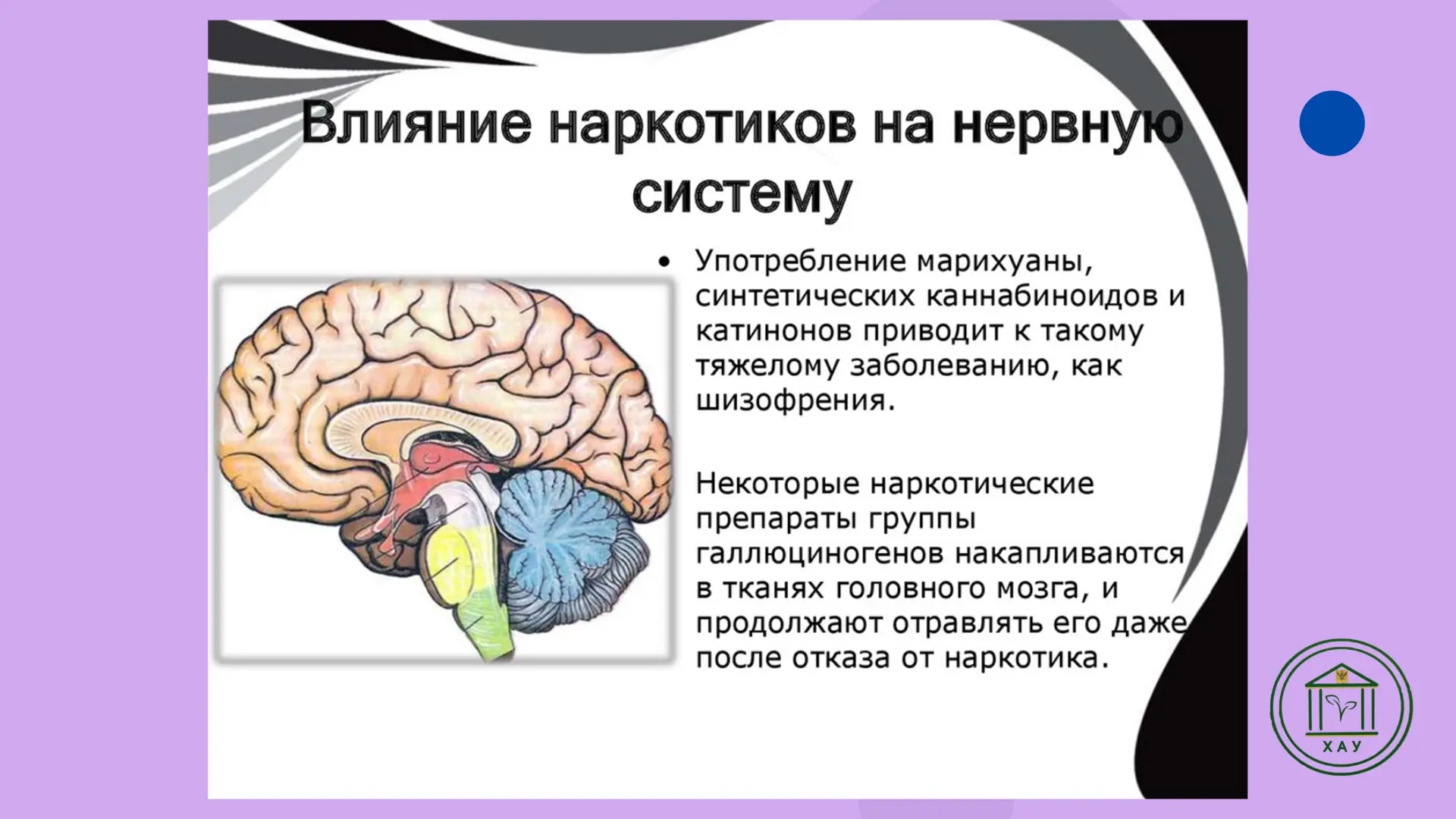 Влияние наркотиков на нервную систему

• Употребление марихуаны, синтетических каннабиноидов и катинонов приводит к такому тяжелому заболеванию, как шизофрения.

Некоторые наркотические препараты группы галлюциногенов накапливаются в тканях головного мозга, и продолжают отравлять его даже после отказа от наркотика.

ХАУ